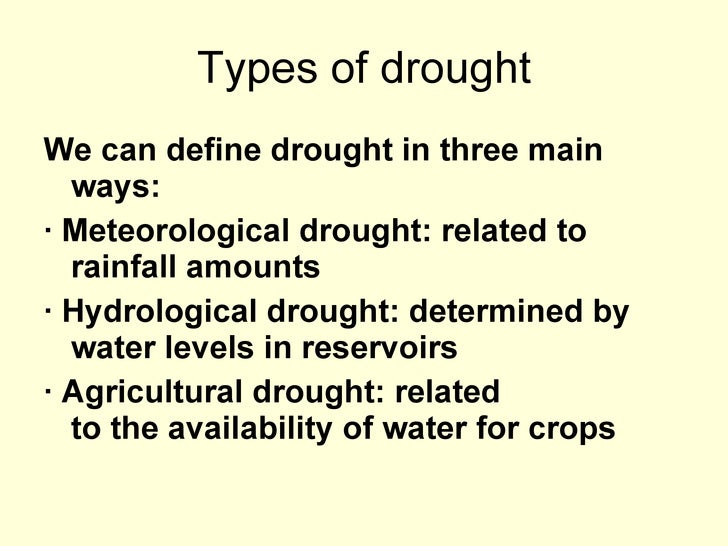 Types of drought

We can define drought in three main ways:

· Meteorological drought: related to rainfall amounts

· Hydrological drought: determined by water levels in reservoirs

· Agricultural drought: related to the availability of water for crops